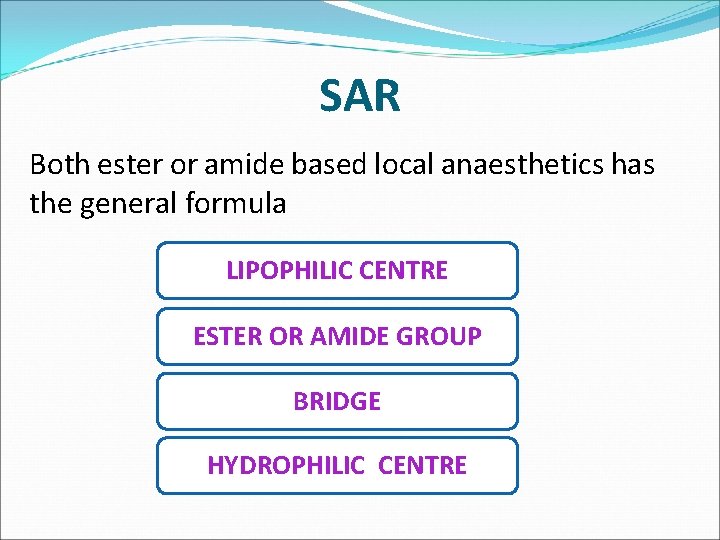 SAR

Both ester or amide based local anaesthetics has the general formula

LIPOPHILIC CENTRE

ESTER OR AMIDE GROUP

BRIDGE

HYDROPHILIC CENTRE